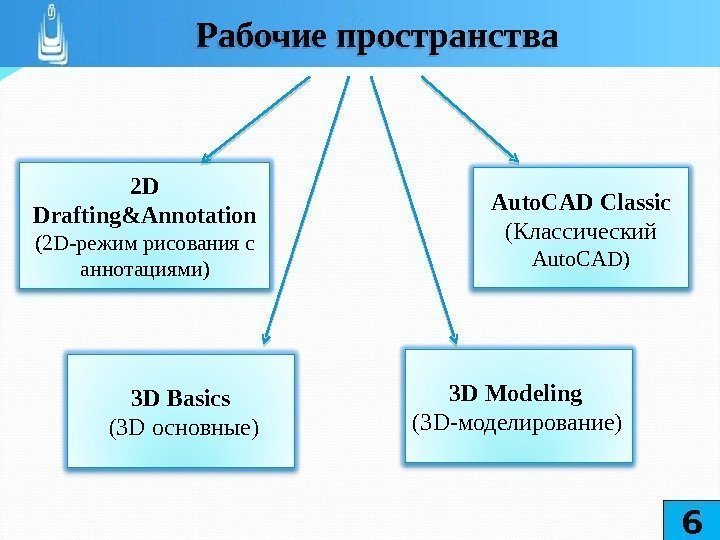 Рабочие пространства

2D Drafting&Annotation (2D-режим рисования с аннотациями)

AutoCAD Classic (Классический AutoCAD)

3D Basics (3D основные)

3D Modeling (3D-моделирование)

6